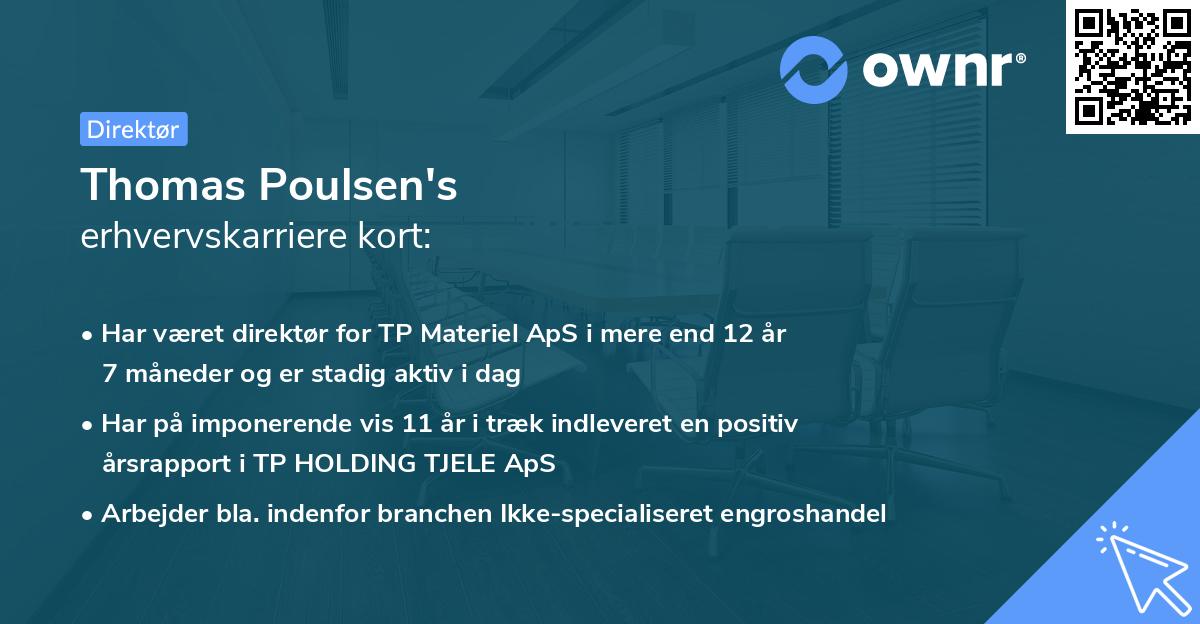 ownr®

Direktør

Thomas Poulsen's erhvervskarriere kort:

• Har været direktør for TP Materiel ApS i mere end 12 år 7 måneder og er stadig aktiv i dag

• Har på imponerende vis 11 år i træk indleveret en positiv årsrapport i TP HOLDING TJELE ApS

• Arbejder bla. indenfor branchen Ikke-specialiseret engroshandel